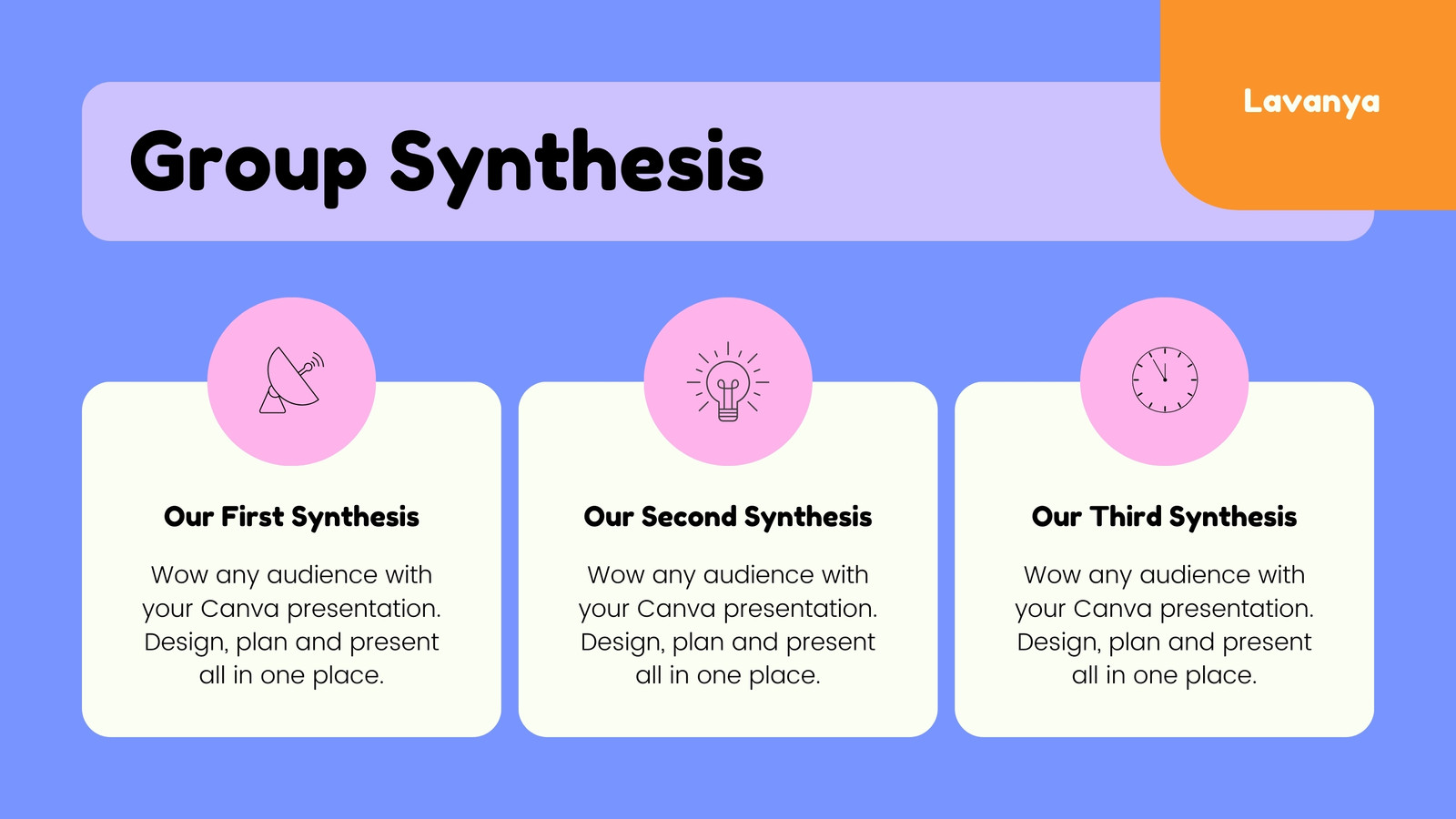 Group Synthesis

Lavanya

Our First Synthesis

Wow any audience with your Canva presentation. Design, plan and present all in one place.

Our Second Synthesis

Wow any audience with your Canva presentation. Design, plan and present all in one place.

Our Third Synthesis

Wow any audience with your Canva presentation. Design, plan and present all in one place.